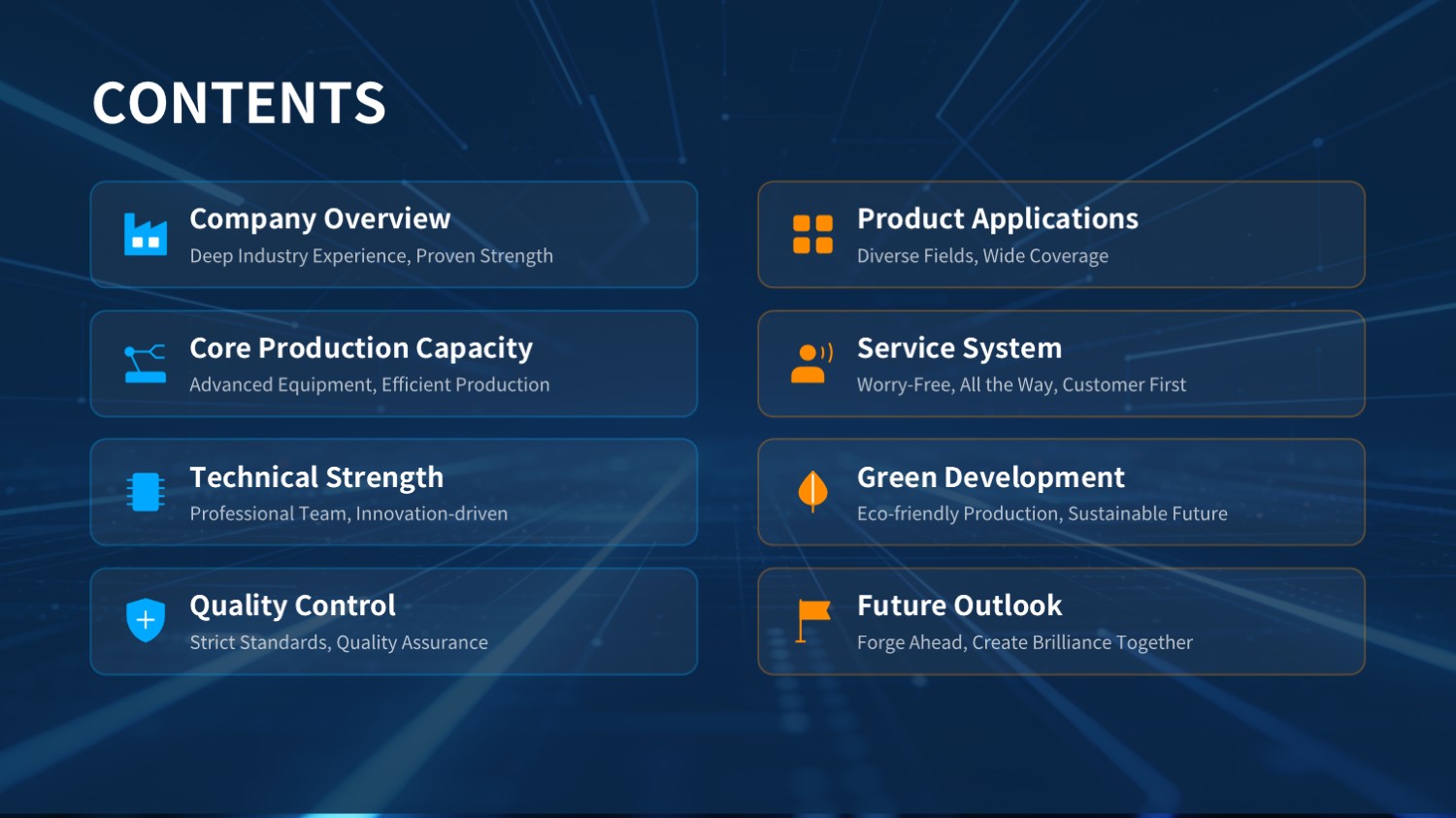 CONTENTS

Company Overview
Deep Industry Experience, Proven Strength

Core Production Capacity
Advanced Equipment, Efficient Production

Technical Strength
Professional Team, Innovation-driven

Quality Control
Strict Standards, Quality Assurance

Product Applications
Diverse Fields, Wide Coverage

Service System
Worry-Free, All the Way, Customer First

Green Development
Eco-friendly Production, Sustainable Future

Future Outlook
Forge Ahead, Create Brilliance Together